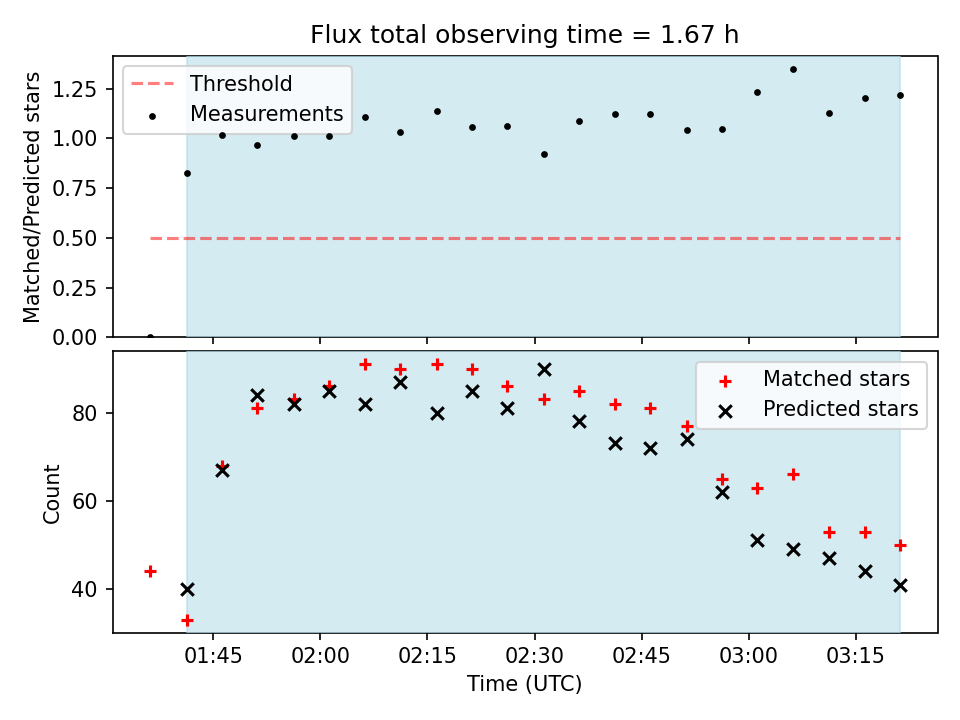 Flux total observing time = 1.67 h

Threshold
Measurements

Matched/Predicted stars

1.25
1.00
0.75
0.50
0.25
0.00

Matched stars
Predicted stars

Count

80
60
40

01:45
02:00
02:15
02:30
02:45
03:00
03:15

Time (UTC)